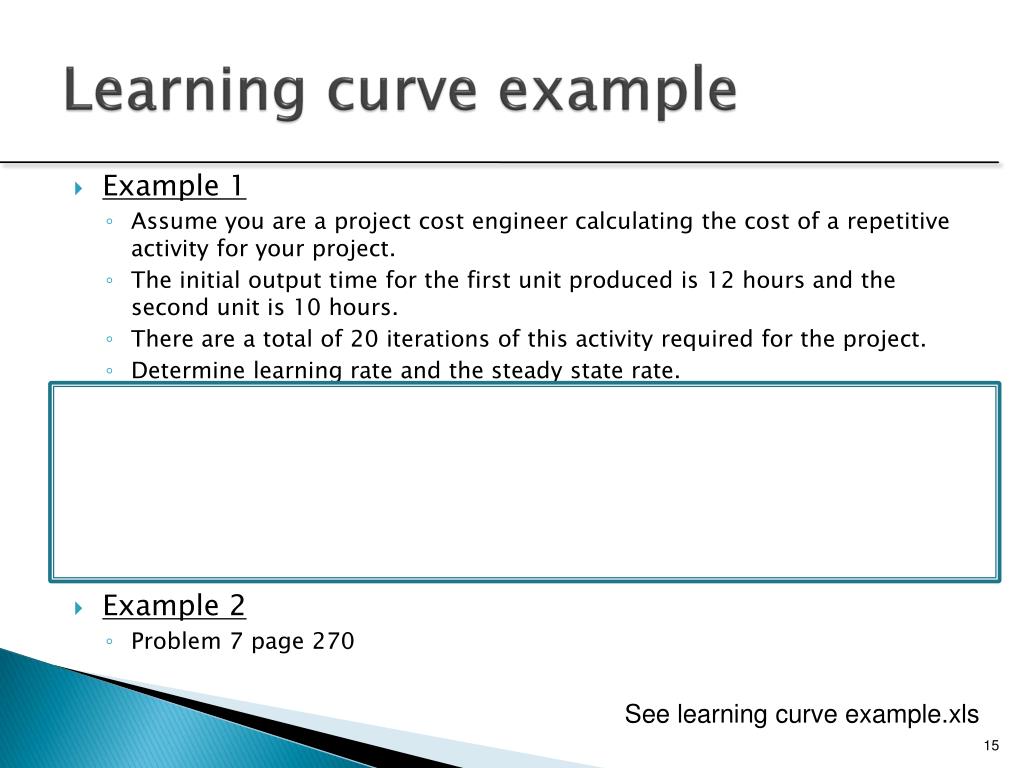 Learning curve example

Example 1

Assume you are a project cost engineer calculating the cost of a repetitive activity for your project.

The initial output time for the first unit produced is 12 hours and the second unit is 10 hours.

There are a total of 20 iterations of this activity required for the project.

Determine learning rate and the steady state rate.

Example 2

Problem 7 page 270

See learning curve example.xls

15